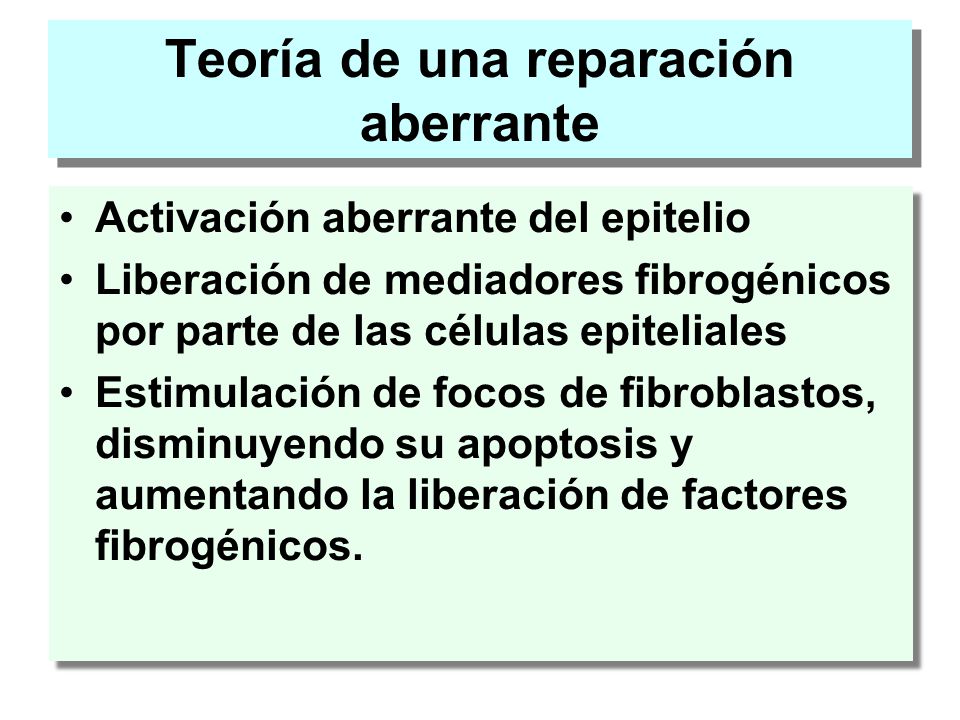 Teoría de una reparación aberrante

• Activación aberrante del epitelio
• Liberación de mediadores fibrogénicos por parte de las células epiteliales
• Estimulación de focos de fibroblastos, disminuyendo su apoptosis y aumentando la liberación de factores fibrogénicos.